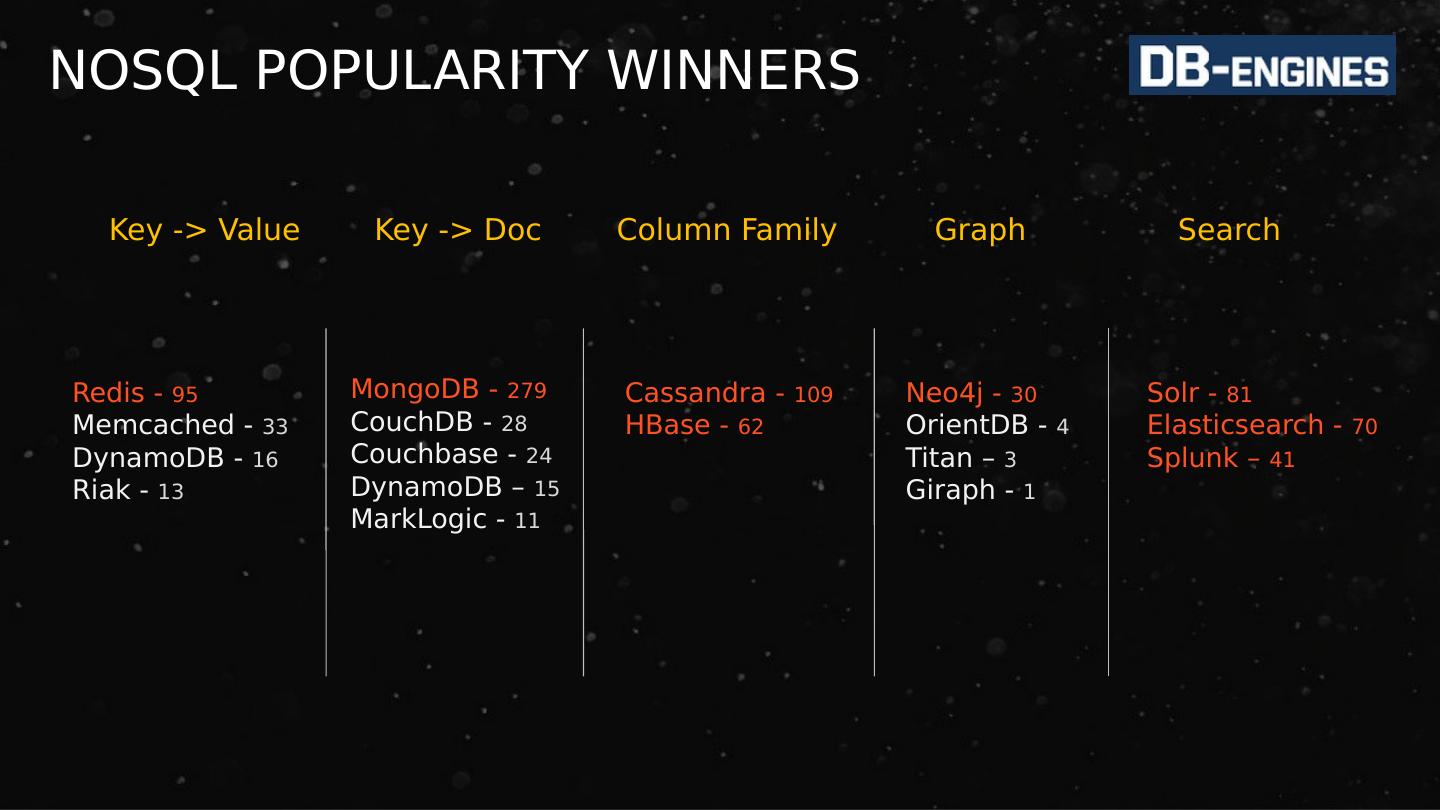 NOSQL POPULARITY WINNERS

DB-ENGINES

Key -> Value

Redis - 95
Memcached - 33
DynamoDB - 16
Riak - 13

Key -> Doc

MongoDB - 279
CouchDB - 28
Couchbase - 24
DynamoDB – 15
MarkLogic - 11

Column Family

Cassandra - 109
HBase - 62

Graph

Neo4j - 30
OrientDB - 4
Titan – 3
Giraph - 1

Search

Solr - 81
Elasticsearch - 70
Splunk – 41